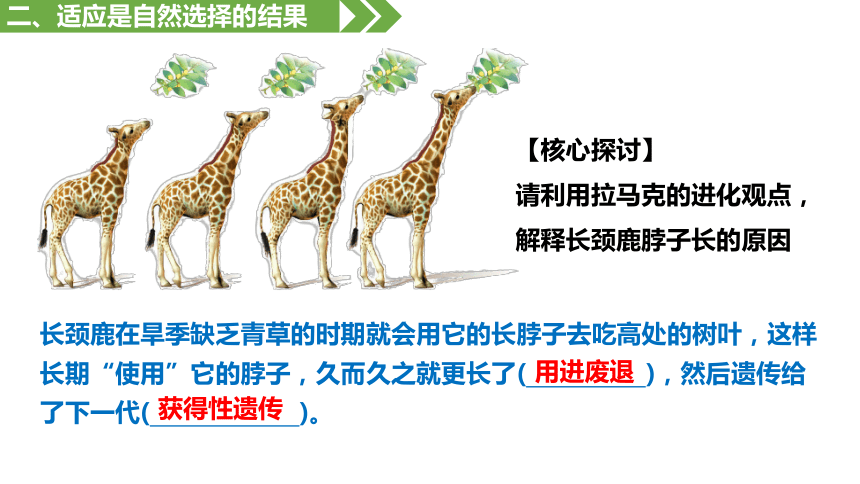 二、适应是自然选择的结果

【核心探讨】
请利用拉马克的进化观点，解释长颈鹿脖子长的原因

长颈鹿在旱季缺乏青草的时期就会用它的长脖子去吃高处的树叶，这样长期“使用”它的脖子，久而久之就更长了(用进废退)，然后遗传给了下一代(获得性遗传)。